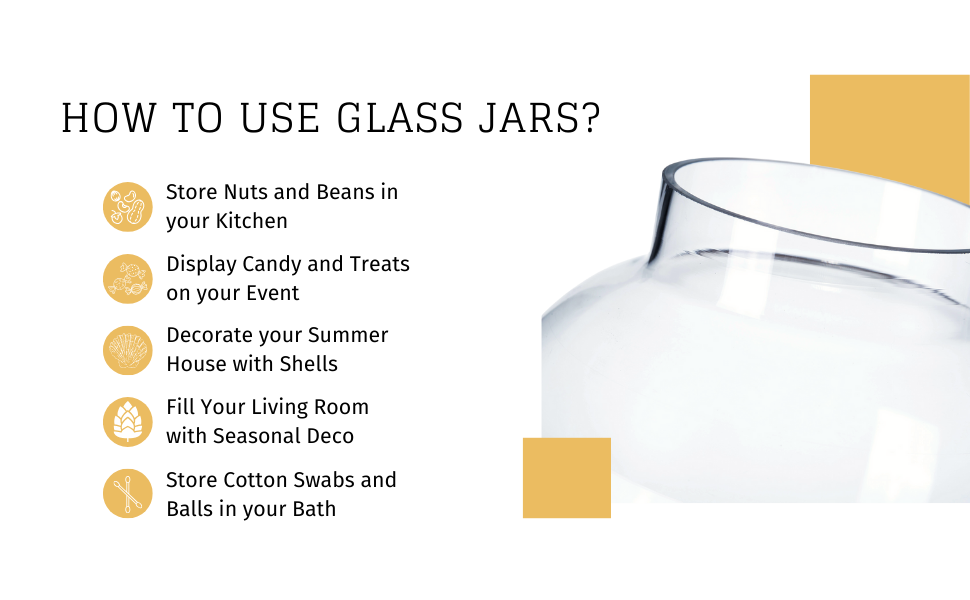 HOW TO USE GLASS JARS?

Store Nuts and Beans in your Kitchen

Display Candy and Treats on your Event

Decorate your Summer House with Shells

Fill Your Living Room with Seasonal Deco

Store Cotton Swabs and Balls in your Bath